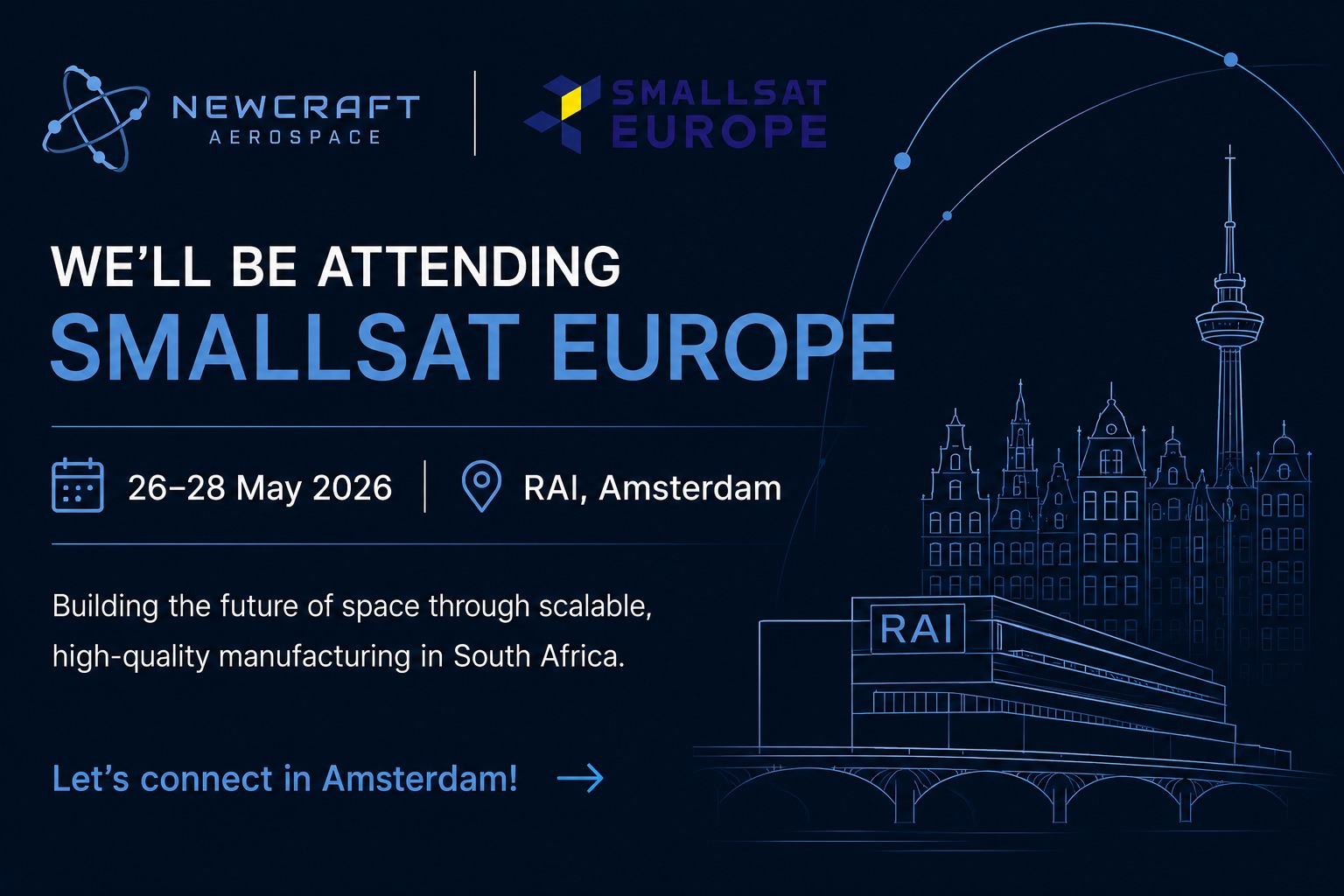 NEWCRAFT
AEROSPACE

SMALLSAT
EUROPE

WE'LL BE ATTENDING
SMALLSAT EUROPE

26–28 May 2026

RAI, Amsterdam

Building the future of space through scalable, high-quality manufacturing in South Africa.

Let's connect in Amsterdam!

RAI